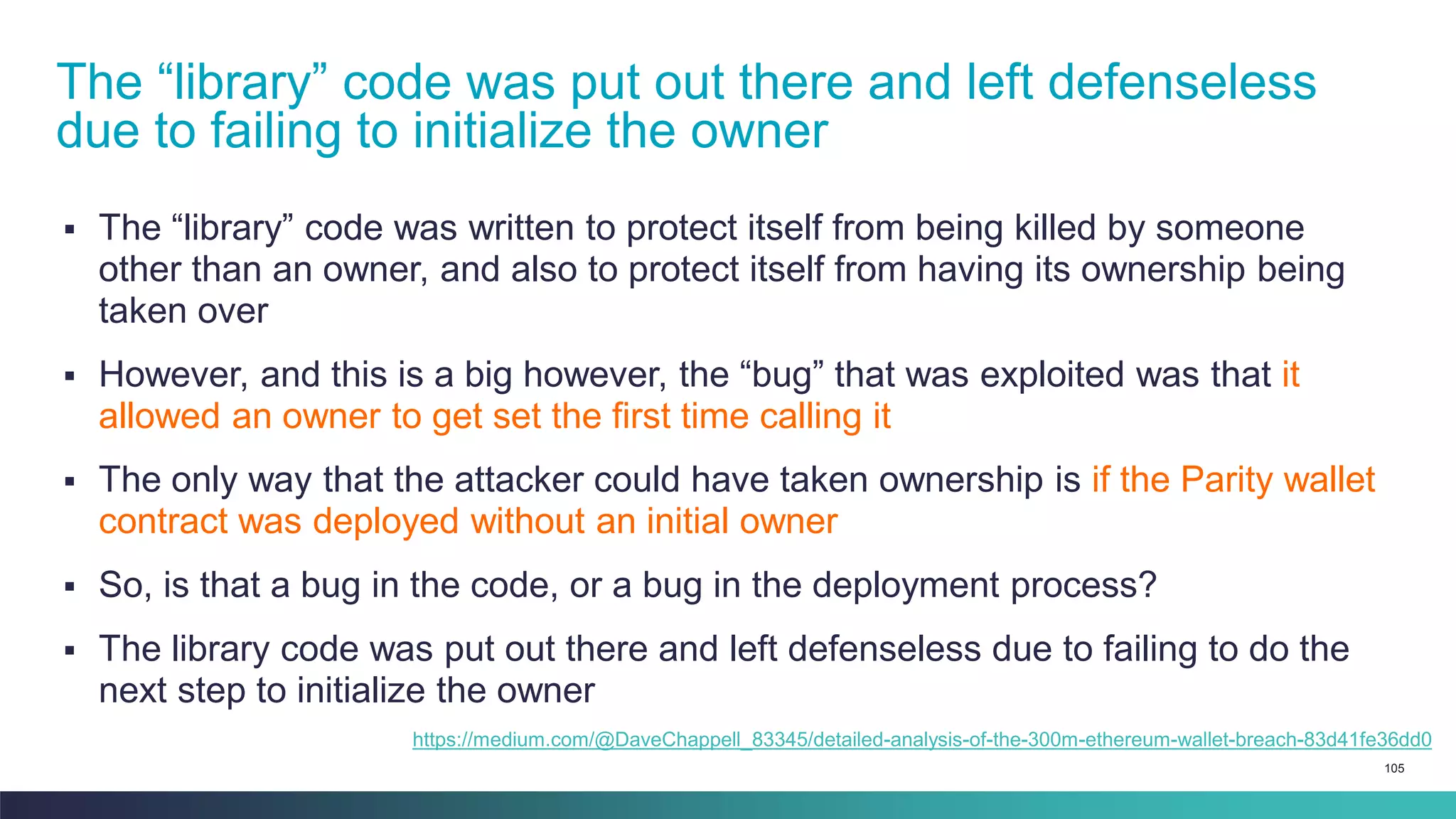 The “library” code was put out there and left defenseless due to failing to initialize the owner

▪ The “library” code was written to protect itself from being killed by someone other than an owner, and also to protect itself from having its ownership being taken over

▪ However, and this is a big however, the “bug” that was exploited was that it allowed an owner to get set the first time calling it

▪ The only way that the attacker could have taken ownership is if the Parity wallet contract was deployed without an initial owner

▪ So, is that a bug in the code, or a bug in the deployment process?

▪ The library code was put out there and left defenseless due to failing to do the next step to initialize the owner

https://medium.com/@DaveChappell_83345/detailed-analysis-of-the-300m-ethereum-wallet-breach-83d41fe36dd0

105